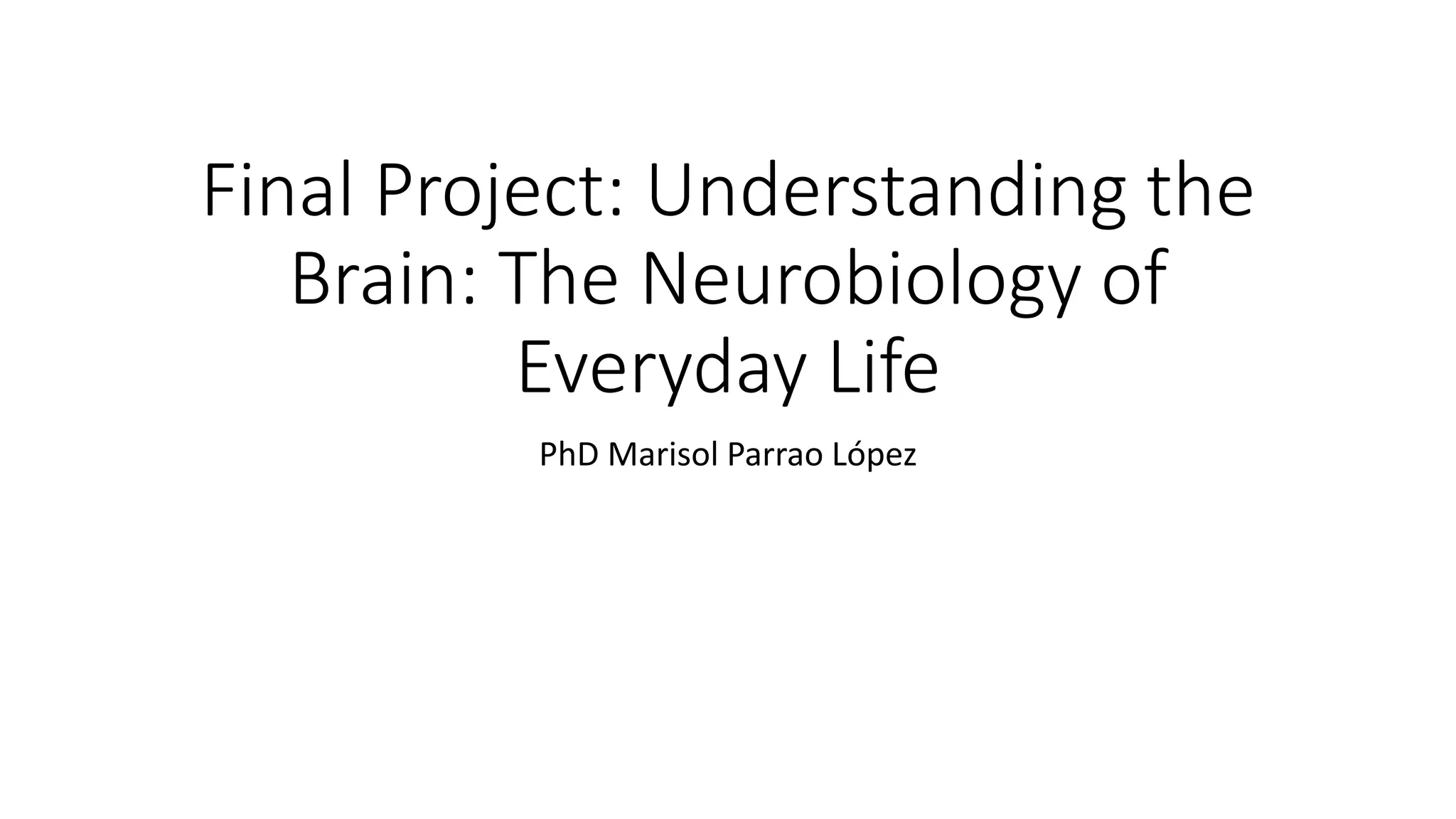 Final Project: Understanding the Brain: The Neurobiology of Everyday Life

PhD Marisol Parrao López